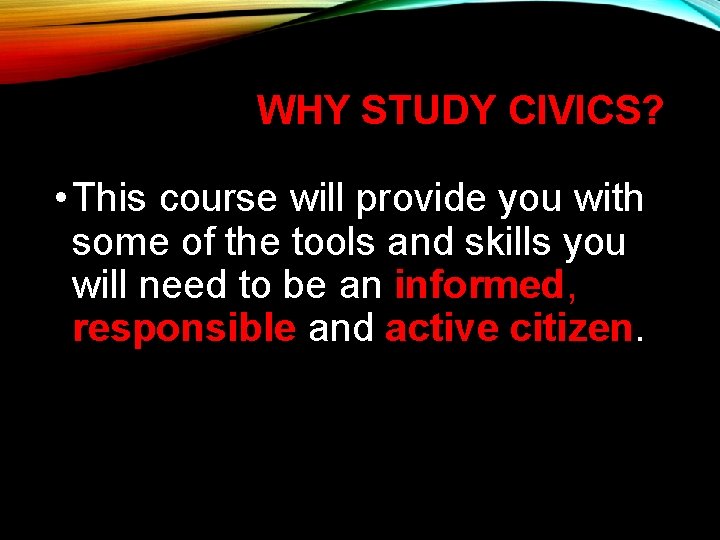 WHY STUDY CIVICS?

• This course will provide you with some of the tools and skills you will need to be an informed, responsible and active citizen.